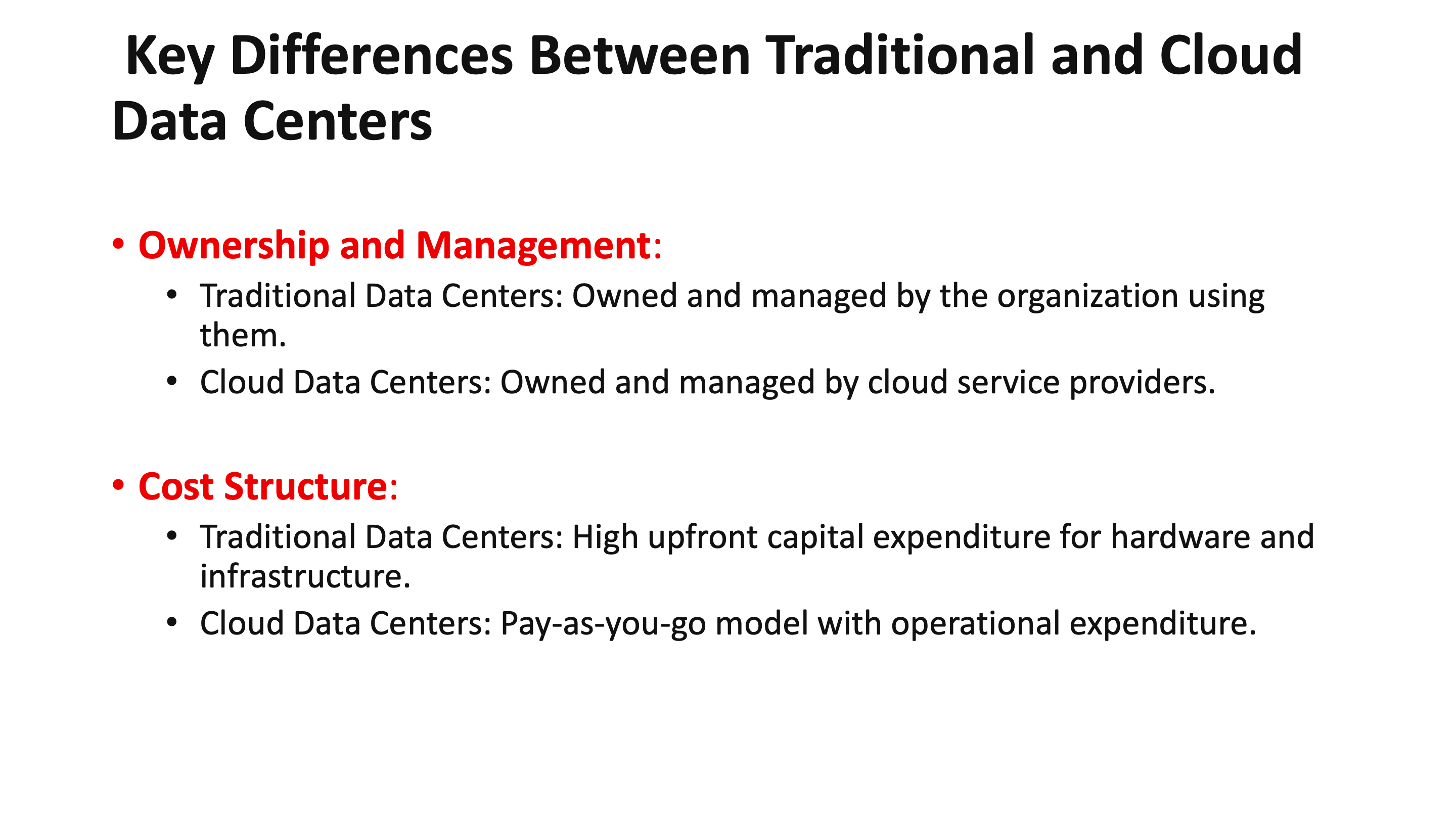 Key Differences Between Traditional and Cloud Data Centers

• Ownership and Management:
  • Traditional Data Centers: Owned and managed by the organization using them.
  • Cloud Data Centers: Owned and managed by cloud service providers.

• Cost Structure:
  • Traditional Data Centers: High upfront capital expenditure for hardware and infrastructure.
  • Cloud Data Centers: Pay-as-you-go model with operational expenditure.